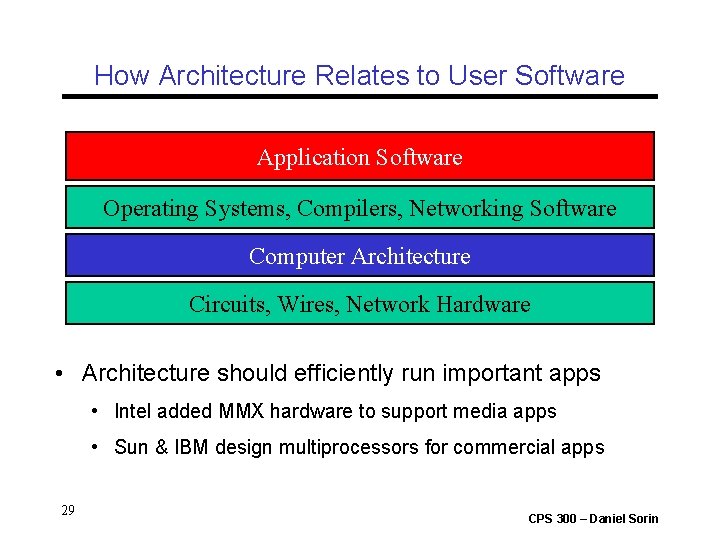 How Architecture Relates to User Software

Application Software

Operating Systems, Compilers, Networking Software

Computer Architecture

Circuits, Wires, Network Hardware

• Architecture should efficiently run important apps
  • Intel added MMX hardware to support media apps
  • Sun & IBM design multiprocessors for commercial apps

29

CPS 300 – Daniel Sorin